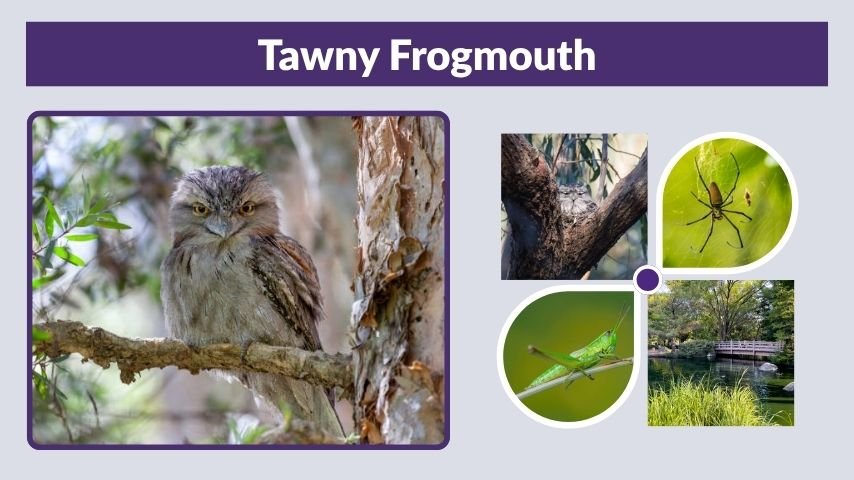 Tawny Frogmouth